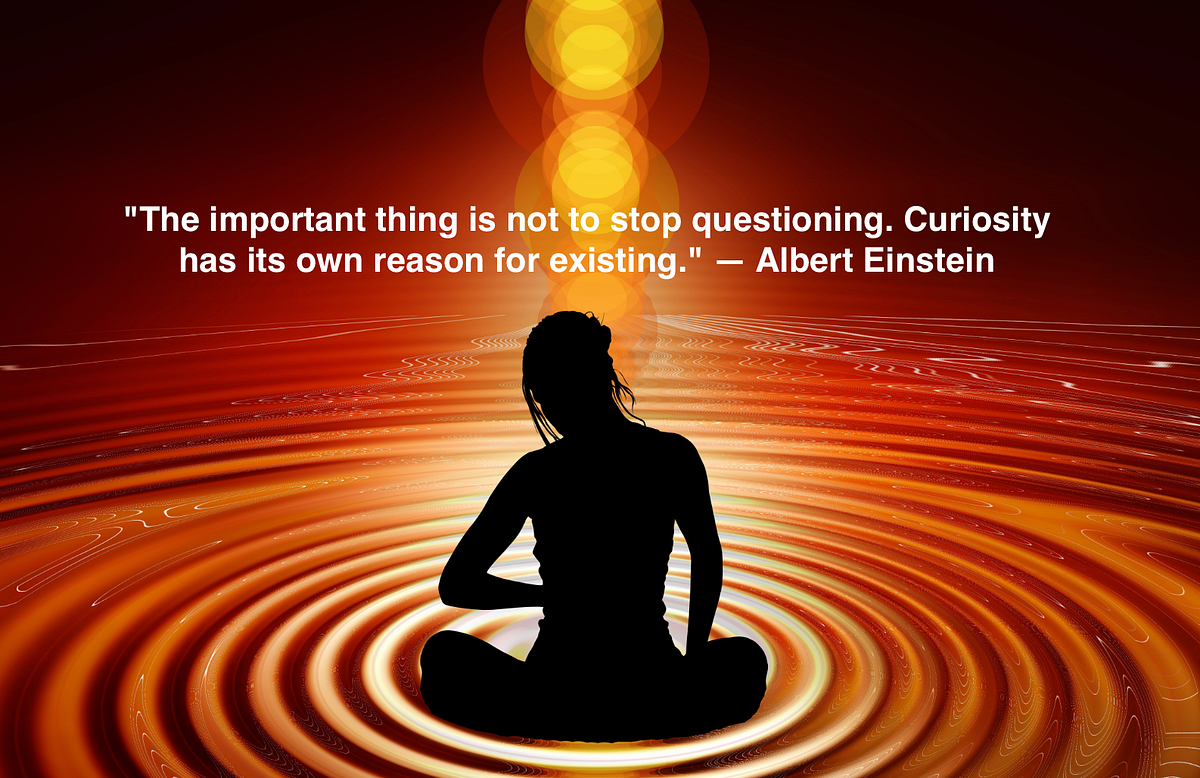 "The important thing is not to stop questioning. Curiosity has its own reason for existing." — Albert Einstein